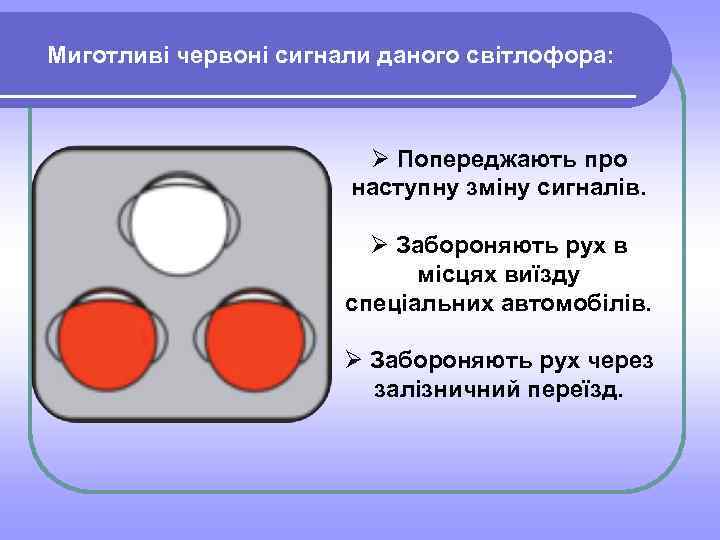 Миготливі червоні сигнали даного світлофора:

➢ Попереджають про наступну зміну сигналів.

➢ Забороняють рух в місцях виїзду спеціальних автомобілів.

➢ Забороняють рух через залізничний переїзд.